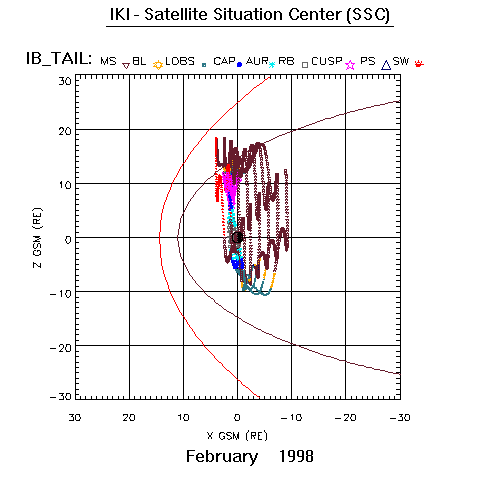 IKI - Satellite Situation Center (SSC)

IB_TAIL: MS BL LOBS CAP AUR RB CUSP PS SW

30
20
10
0
−10
−20
−30

Z GSM (RE)

30 20 10 0 −10 −20 −30

X GSM (RE)

February 1998